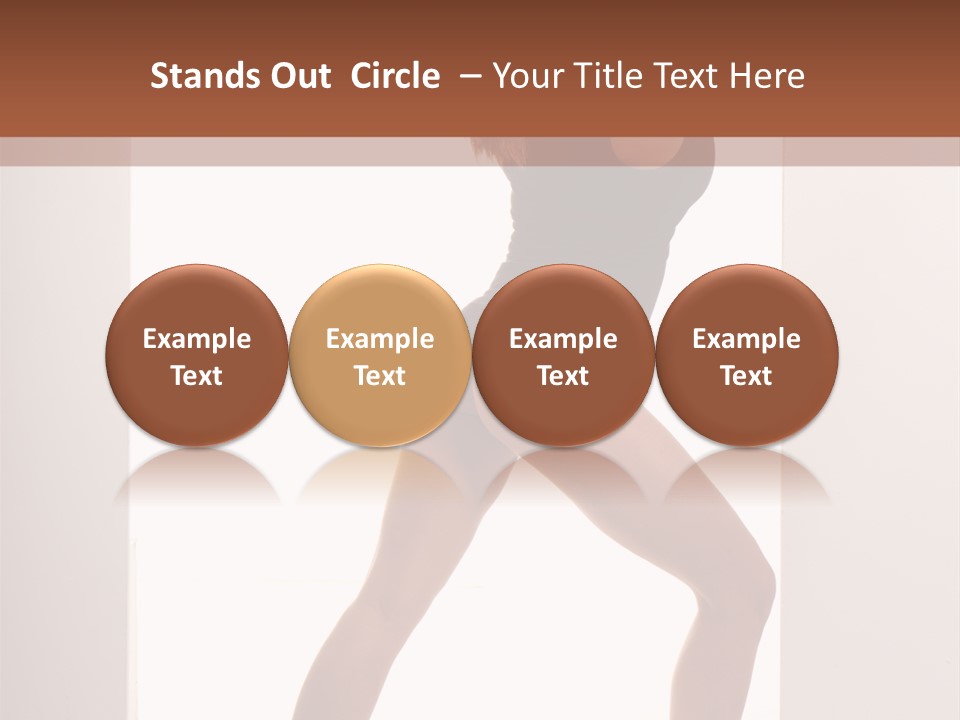 Stands Out Circle – Your Title Text Here

Example Text

Example Text

Example Text

Example Text